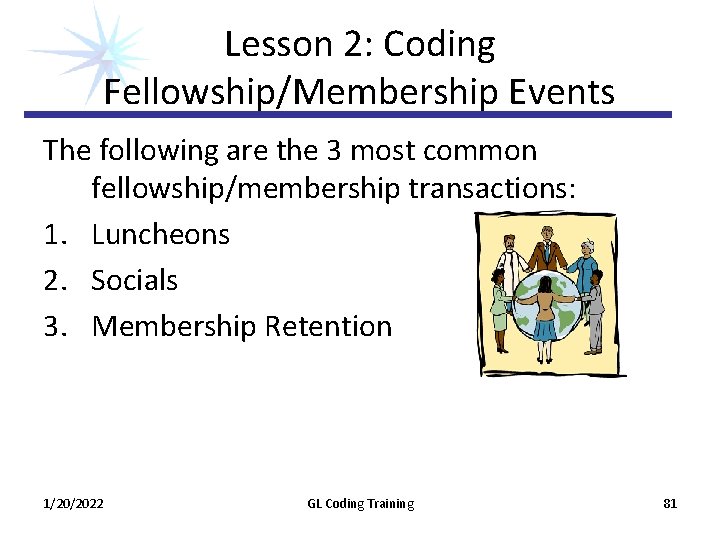 Lesson 2: Coding Fellowship/Membership Events

The following are the 3 most common fellowship/membership transactions:

1. Luncheons
2. Socials
3. Membership Retention

1/20/2022 GL Coding Training 81